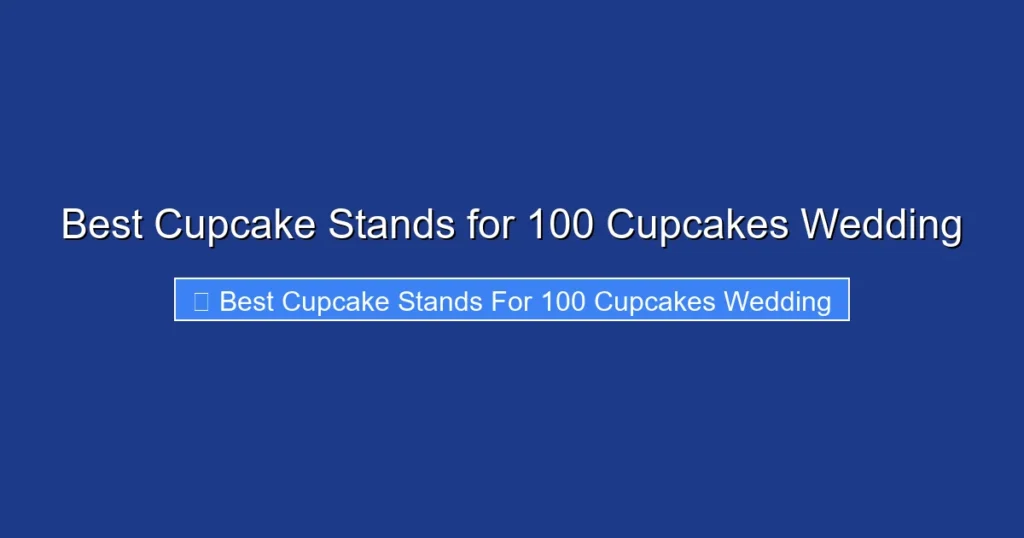 Best Cupcake Stands for 100 Cupcakes Wedding

Best Cupcake Stands For 100 Cupcakes Wedding